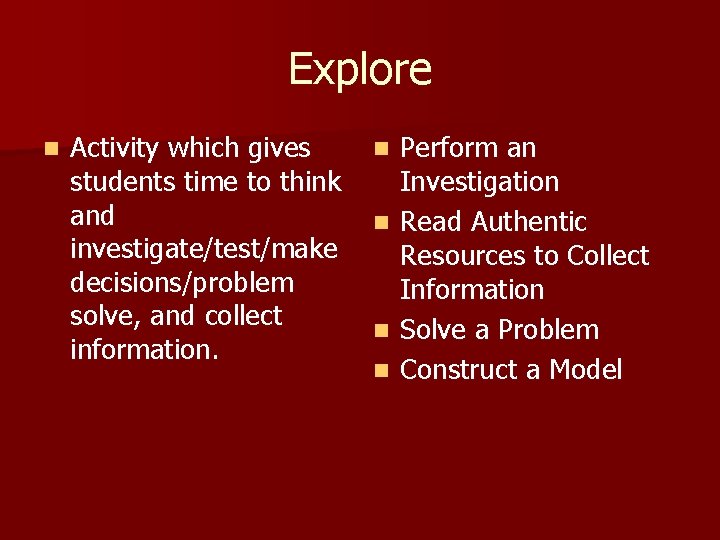 Explore

- Activity which gives students time to think and investigate/test/make decisions/problem solve, and collect information.

- Perform an Investigation
- Read Authentic Resources to Collect Information
- Solve a Problem
- Construct a Model